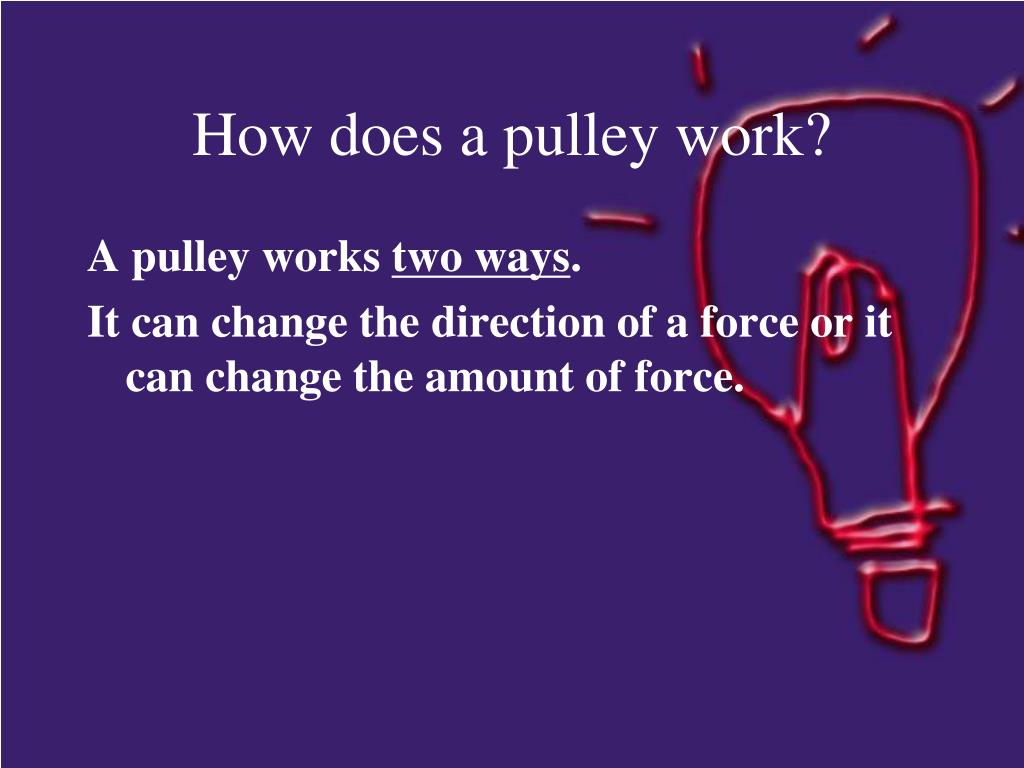 How does a pulley work?

A pulley works two ways.

It can change the direction of a force or it can change the amount of force.